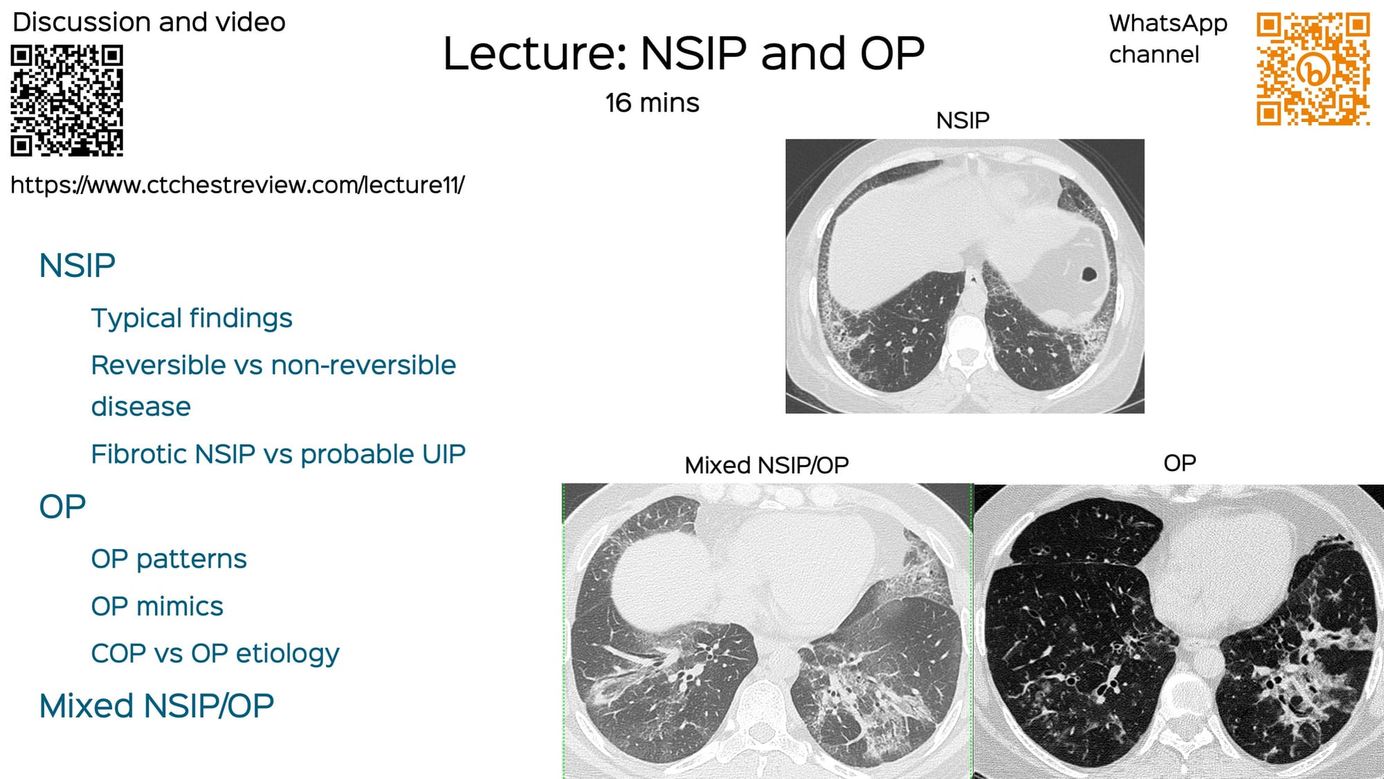 Discussion and video

https://www.ctchestreview.com/lecture11/

Lecture: NSIP and OP

16 mins

WhatsApp channel

NSIP

Typical findings

Reversible vs non-reversible disease

Fibrotic NSIP vs probable UIP

OP

OP patterns

OP mimics

COP vs OP etiology

Mixed NSIP/OP

NSIP

Mixed NSIP/OP

OP